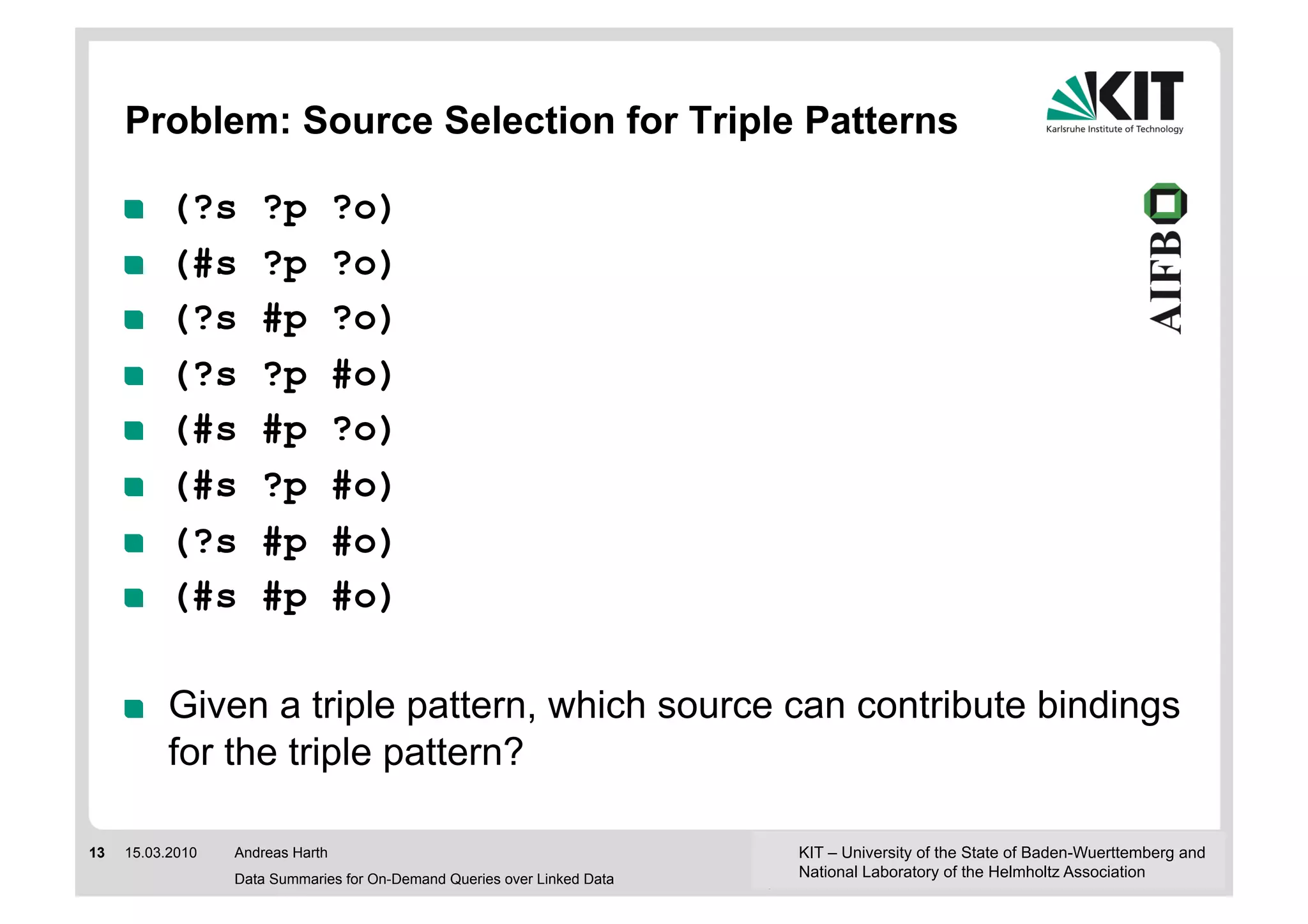 Problem: Source Selection for Triple Patterns

KIT
Karlsruhe Institute of Technology

AIFB

(?s ?p ?o)
(#s ?p ?o)
(?s #p ?o)
(?s ?p #o)
(#s #p ?o)
(#s ?p #o)
(?s #p #o)
(#s #p #o)

Given a triple pattern, which source can contribute bindings for the triple pattern?

13 15.03.2010 Andreas Harth
Data Summaries for On-Demand Queries over Linked Data

KIT – University of the State of Baden-Wuerttemberg and National Laboratory of the Helmholtz Association